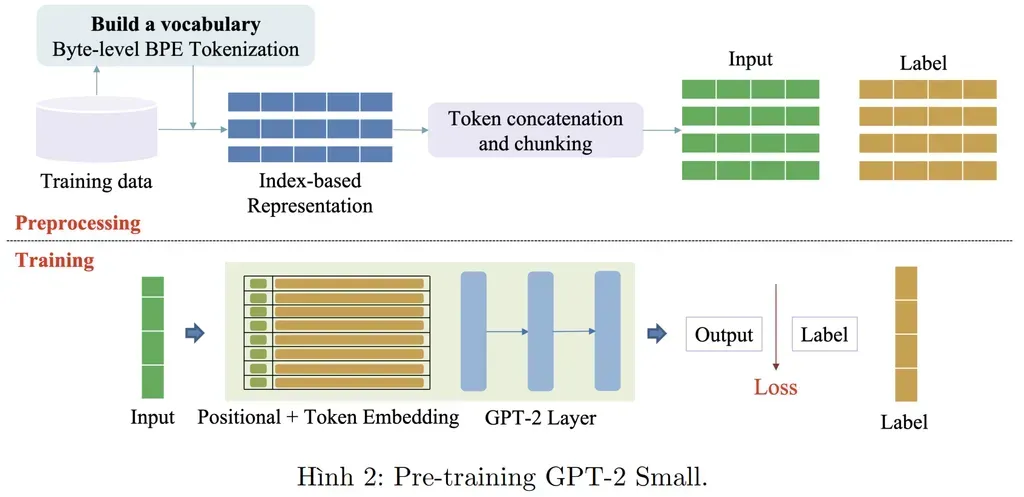 Build a vocabulary
Byte-level BPE Tokenization

Training data

Index-based Representation

Token concatenation and chunking

Input

Label

Preprocessing

Training

Input

Positional + Token Embedding

GPT-2 Layer

Output

Label

Loss

Label

Hình 2: Pre-training GPT-2 Small.